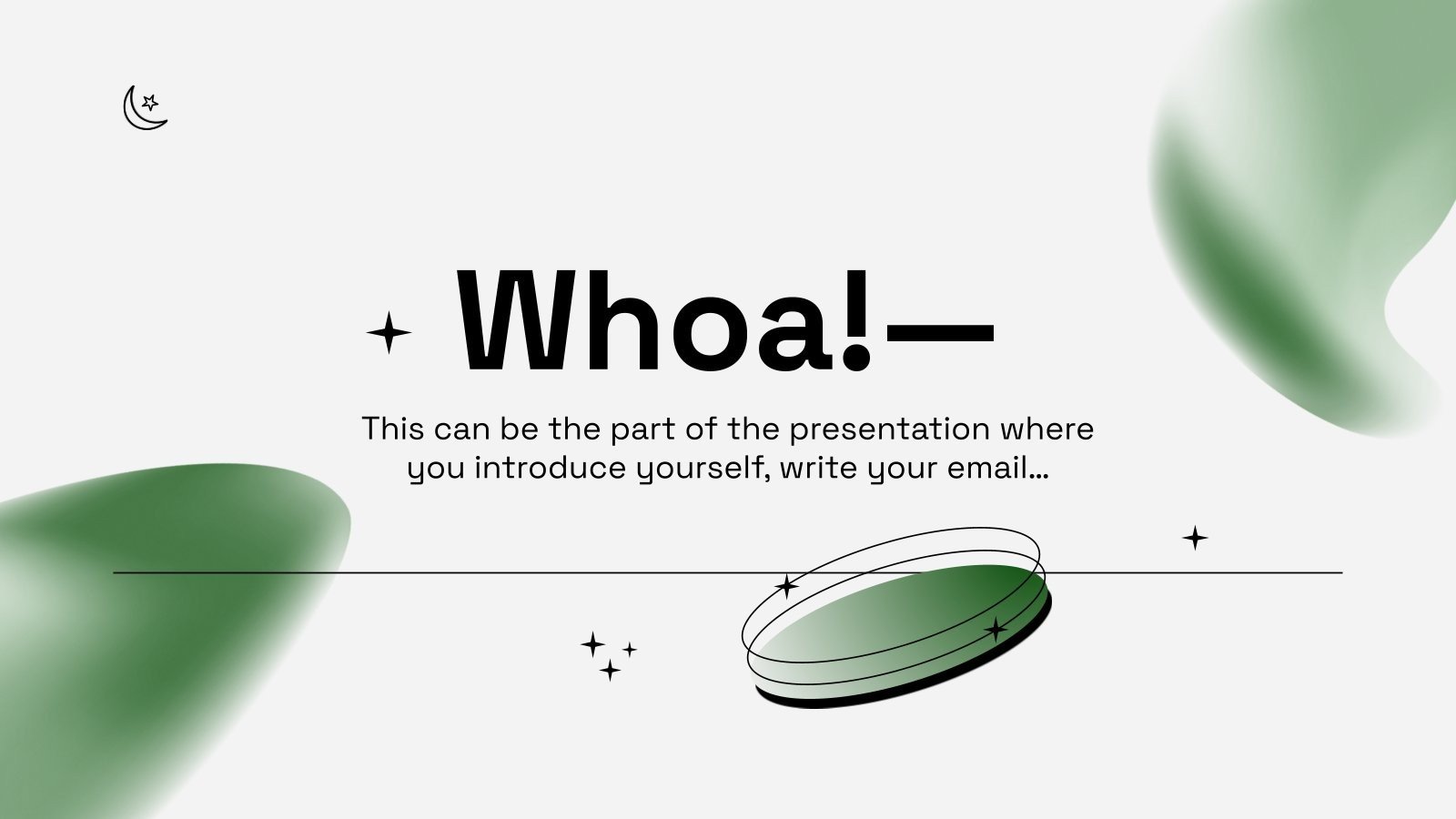 Whoa!—

This can be the part of the presentation where you introduce yourself, write your email…